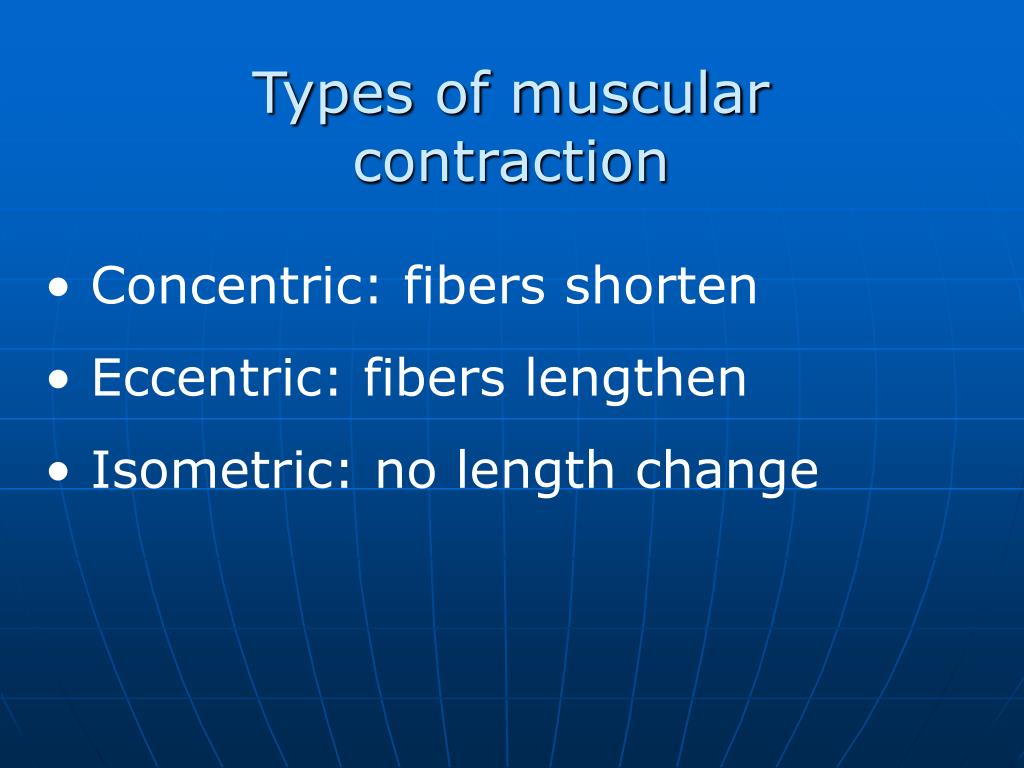 Types of muscular contraction

• Concentric: fibers shorten
• Eccentric: fibers lengthen
• Isometric: no length change